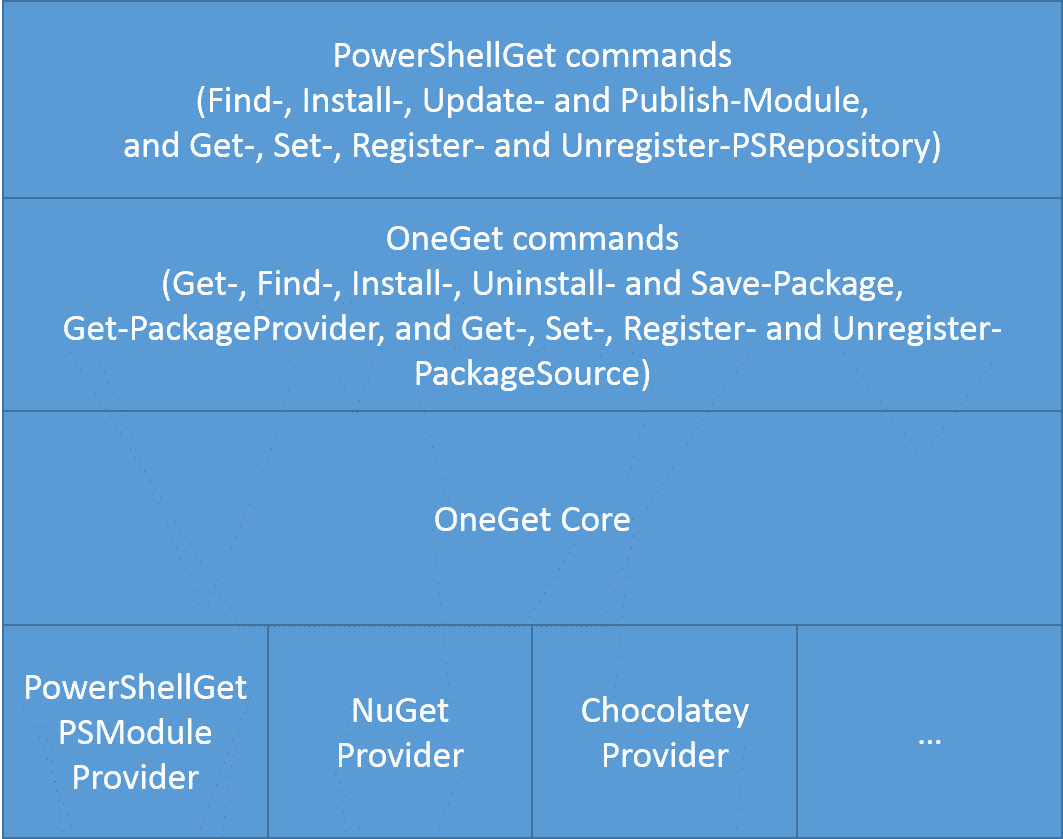 PowerShellGet commands
(Find-, Install-, Update- and Publish-Module, and Get-, Set-, Register- and Unregister-PSRepository)

OneGet commands
(Get-, Find-, Install-, Uninstall- and Save-Package, Get-PackageProvider, and Get-, Set-, Register- and Unregister-PackageSource)

OneGet Core

PowerShellGet PSModule Provider

NuGet Provider

Chocolatey Provider

…